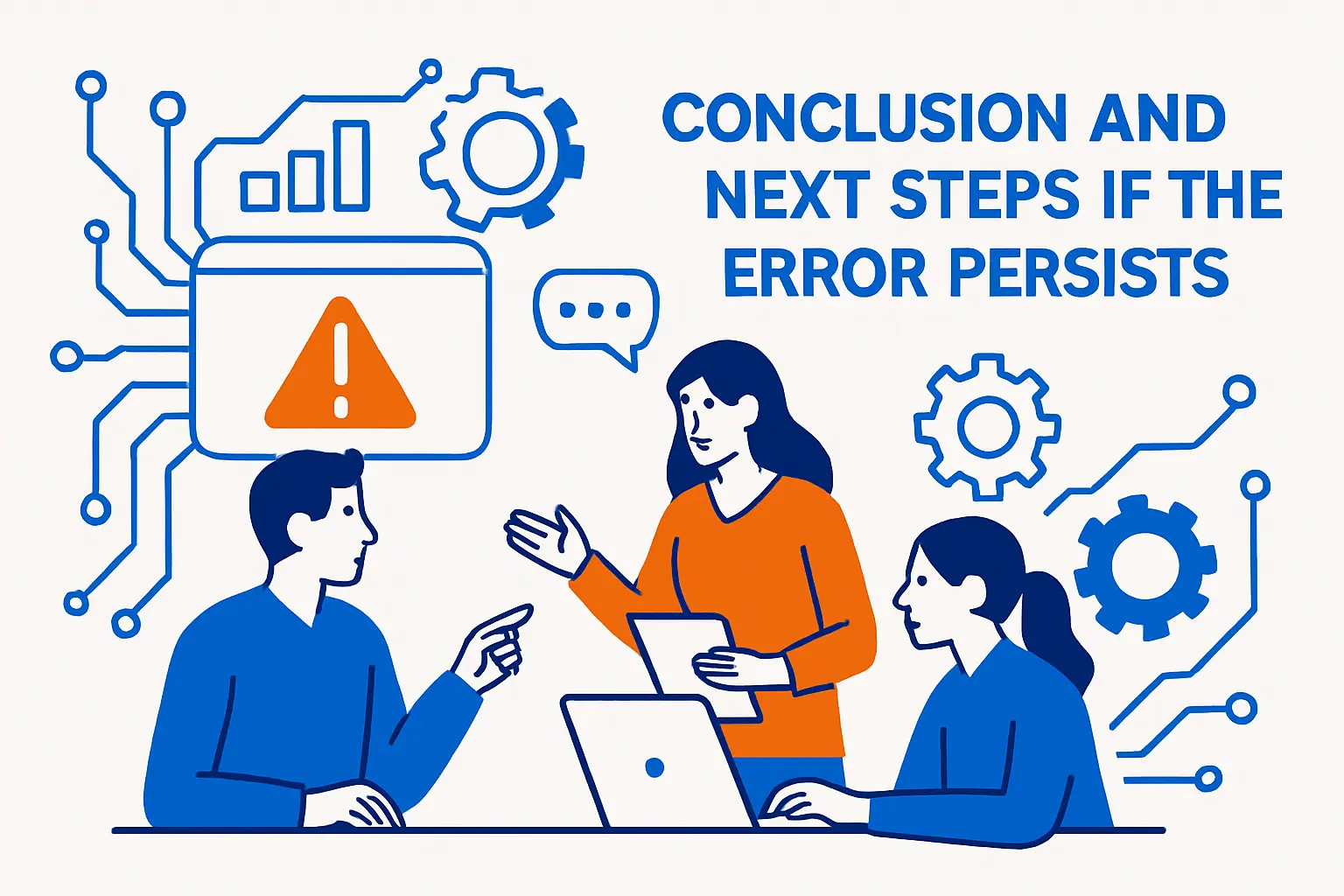 CONCLUSION AND NEXT STEPS IF THE ERROR PERSISTS